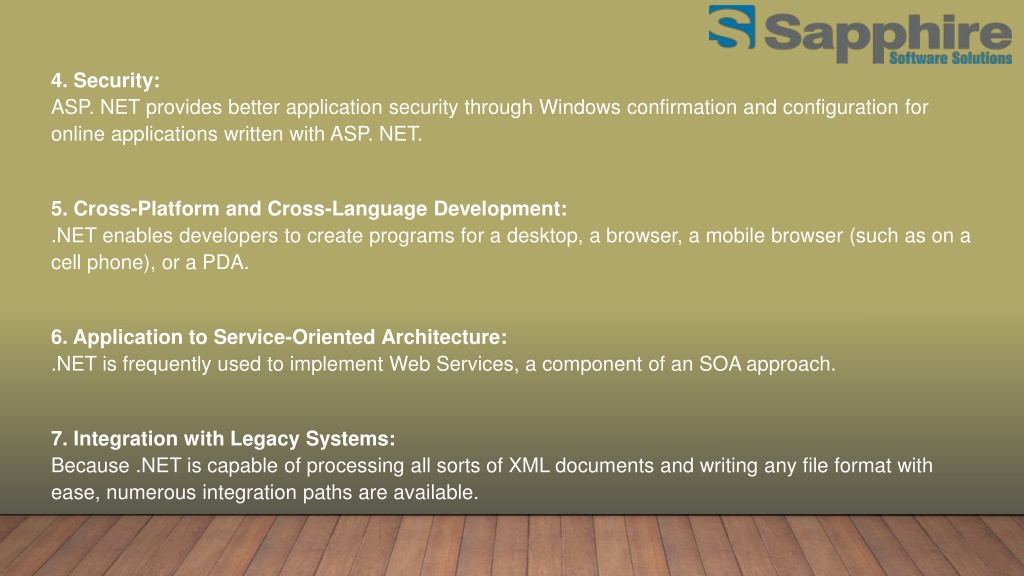 Sapphire
Software Solutions

4. Security:
ASP. NET provides better application security through Windows confirmation and configuration for online applications written with ASP. NET.

5. Cross-Platform and Cross-Language Development:
.NET enables developers to create programs for a desktop, a browser, a mobile browser (such as on a cell phone), or a PDA.

6. Application to Service-Oriented Architecture:
.NET is frequently used to implement Web Services, a component of an SOA approach.

7. Integration with Legacy Systems:
Because .NET is capable of processing all sorts of XML documents and writing any file format with ease, numerous integration paths are available.